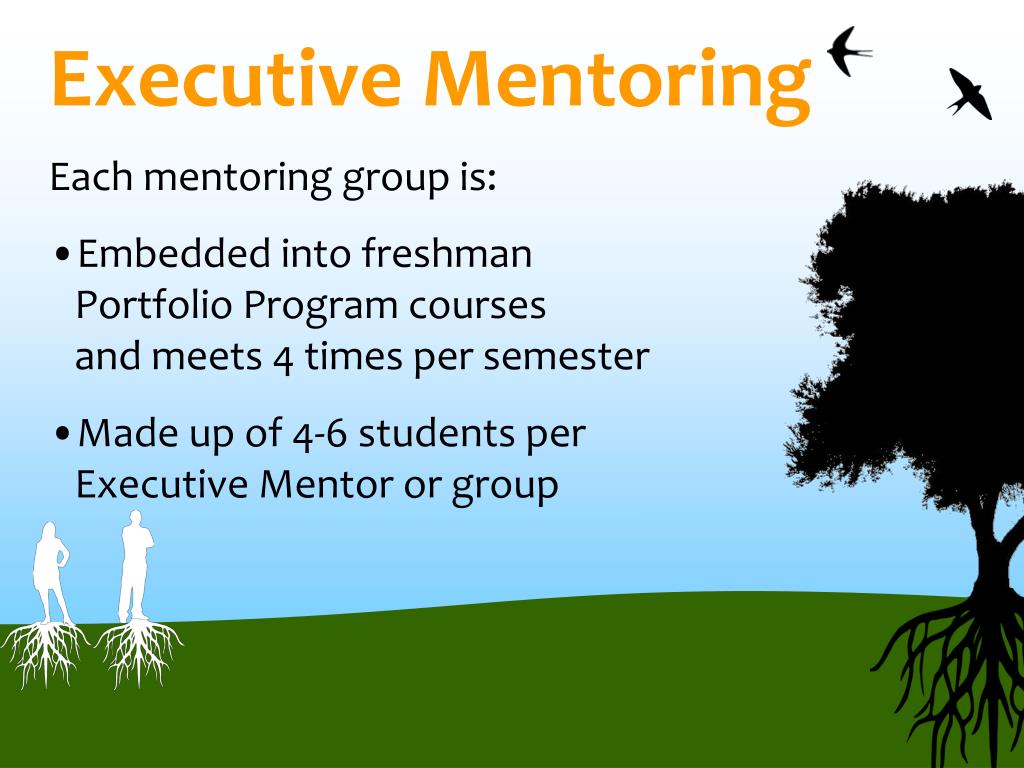 Executive Mentoring

Each mentoring group is:

• Embedded into freshman Portfolio Program courses and meets 4 times per semester

• Made up of 4-6 students per Executive Mentor or group